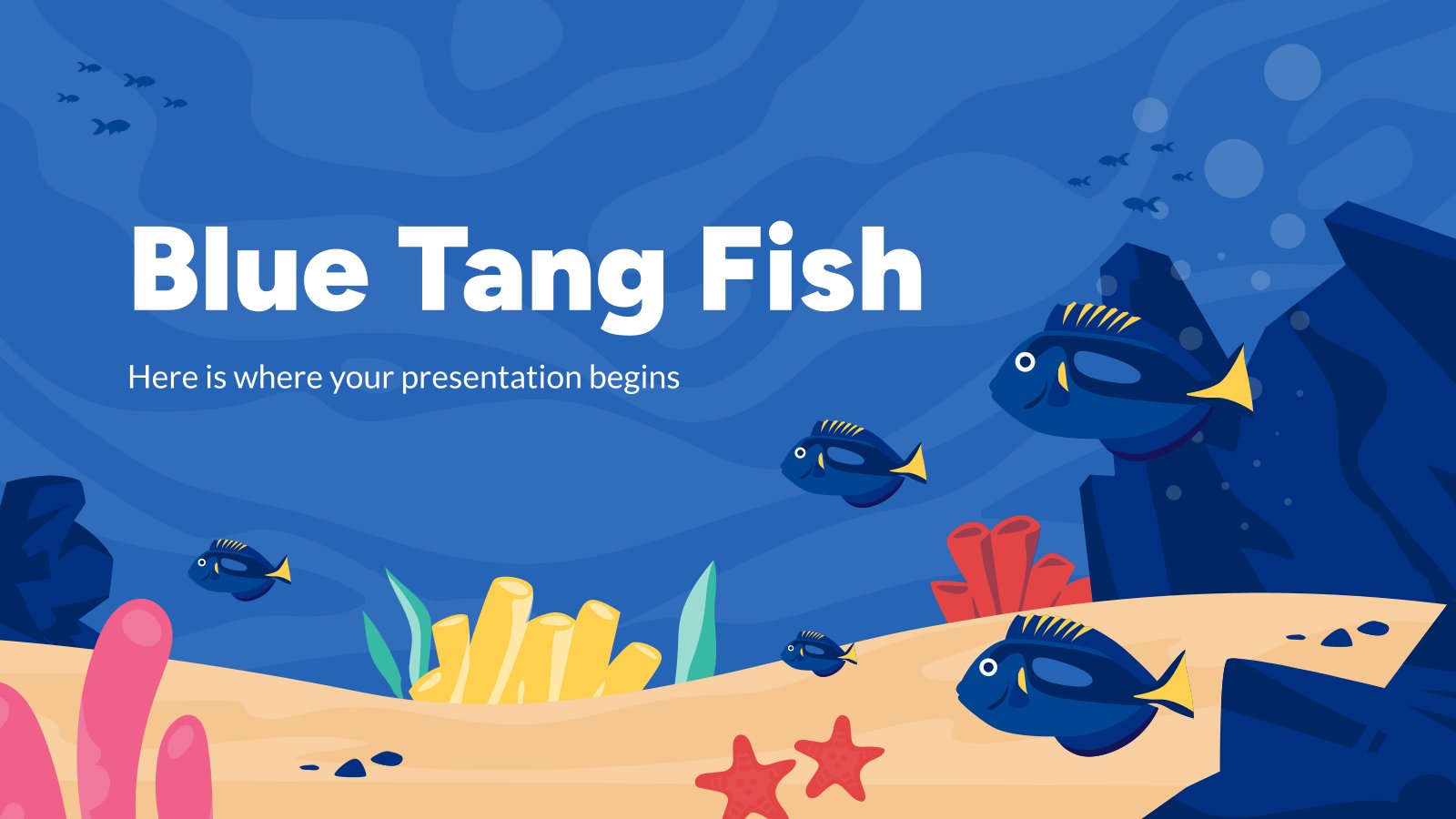 Blue Tang Fish

Here is where your presentation begins